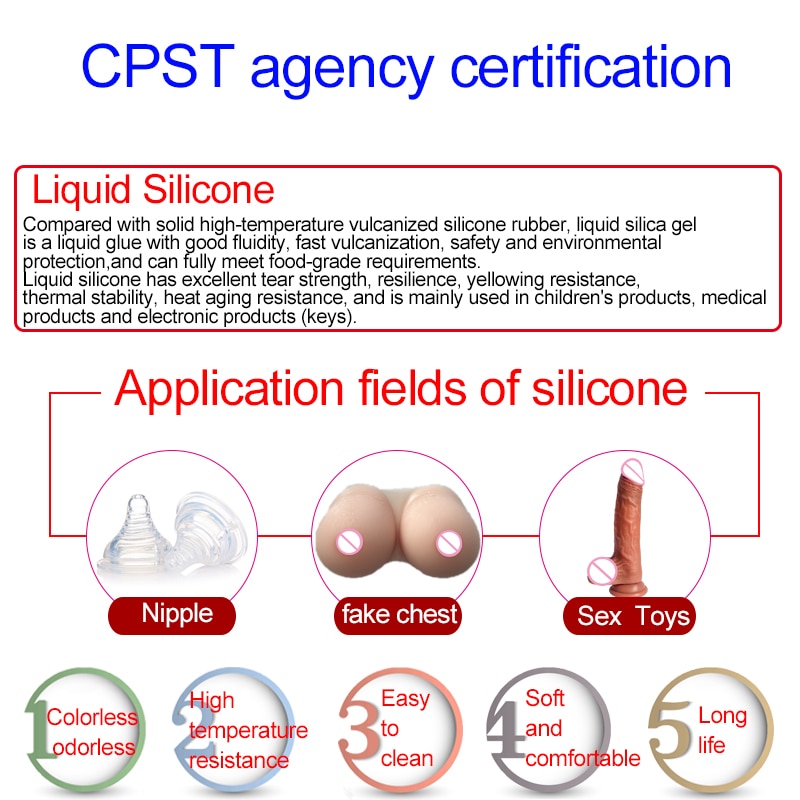 CPST agency certification

Liquid Silicone

Compared with solid high-temperature vulcanized silicone rubber, liquid silica gel is a liquid glue with good fluidity, fast vulcanization, safety and environmental protection,and can fully meet food-grade requirements.
Liquid silicone has excellent tear strength, resilience, yellowing resistance, thermal stability, heat aging resistance, and is mainly used in children's products, medical products and electronic products (keys).

Application fields of silicone

Nipple

fake chest

Sex Toys

1 Colorless odorless

2 High temperature resistance

3 Easy to clean

4 Soft and comfortable

5 Long life